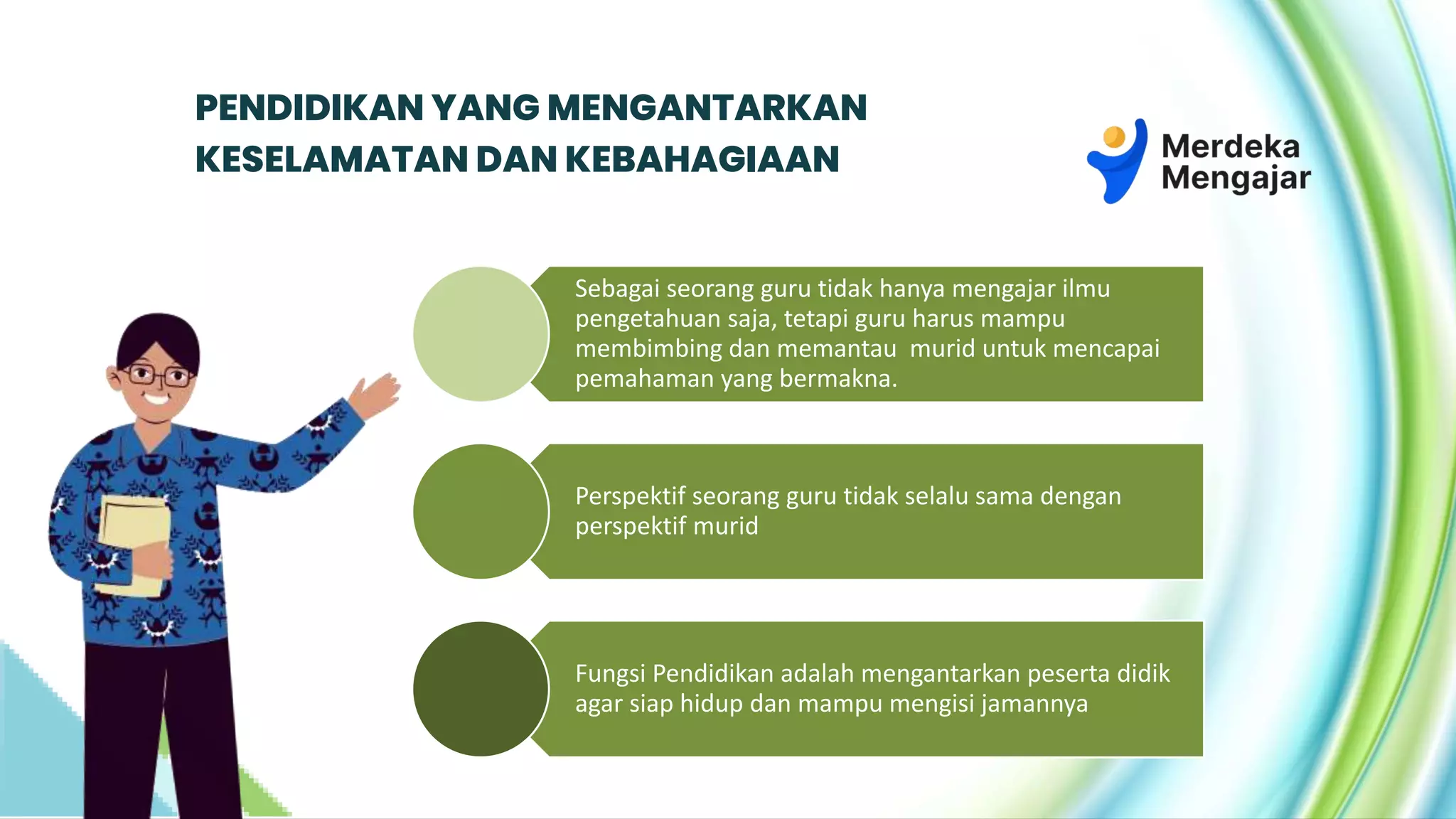 PENDIDIKAN YANG MENGANTARKAN KESELAMATAN DAN KEBAHAGIAAN

Merdeka Mengajar

Sebagai seorang guru tidak hanya mengajar ilmu pengetahuan saja, tetapi guru harus mampu membimbing dan memantau murid untuk mencapai pemahaman yang bermakna.

Perspektif seorang guru tidak selalu sama dengan perspektif murid

Fungsi Pendidikan adalah mengantarkan peserta didik agar siap hidup dan mampu mengisi jamannya